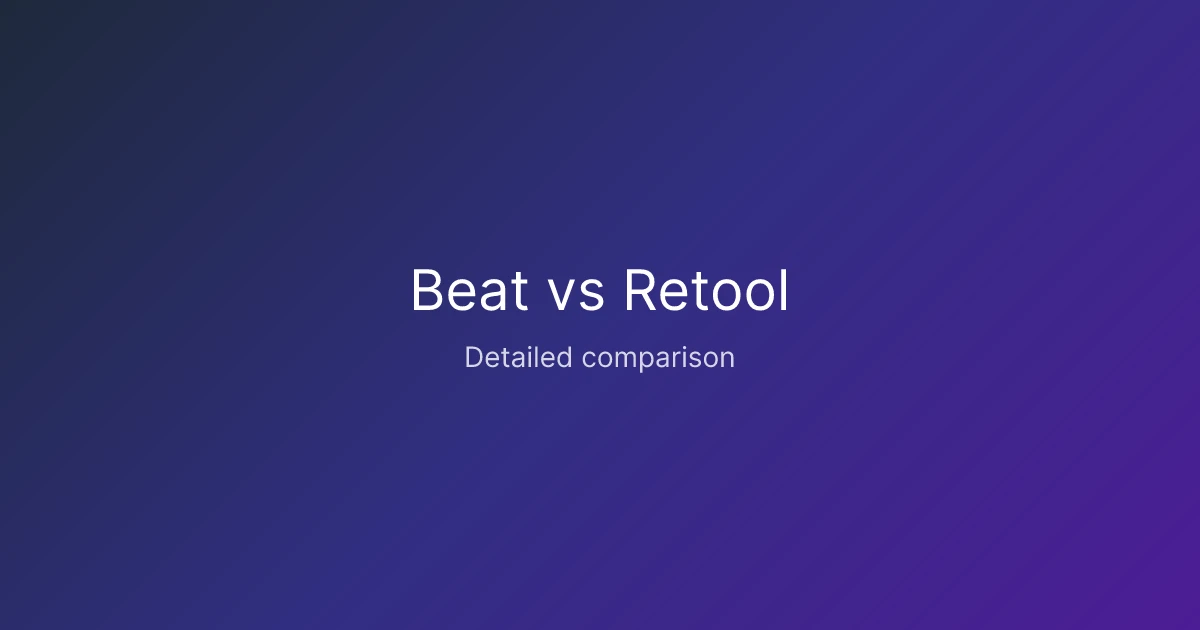 Beat vs Retool

Detailed comparison